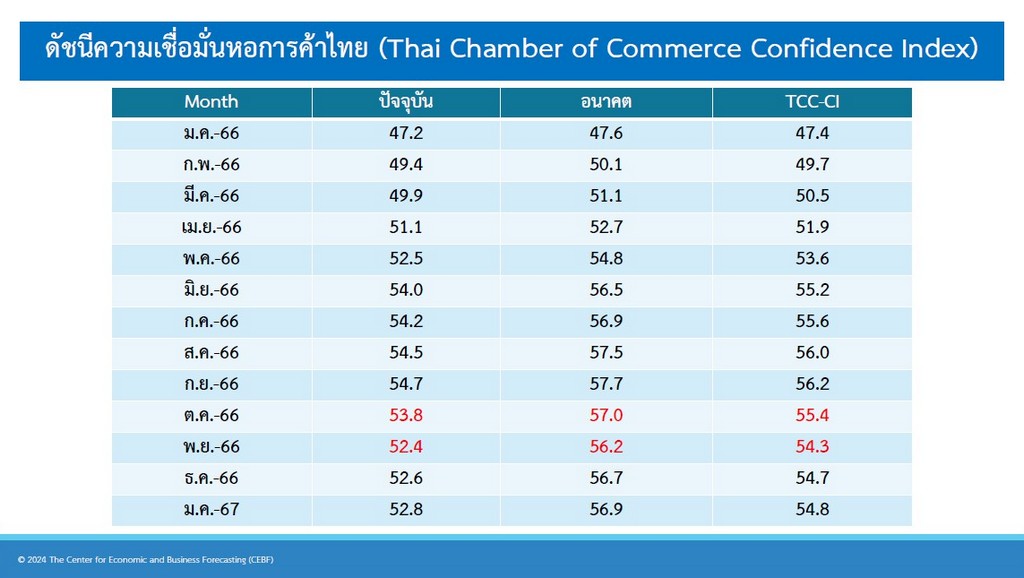 ดัชนีความเชื่อมั่นหอการค้าไทย (Thai Chamber of Commerce Confidence Index)

| Month | ปัจจุบัน | อนาคต | TCC-CI |
|---|---|---|---|
| ม.ค.-66 | 47.2 | 47.6 | 47.4 |
| ก.พ.-66 | 49.4 | 50.1 | 49.7 |
| มี.ค.-66 | 49.9 | 51.1 | 50.5 |
| เม.ย.-66 | 51.1 | 52.7 | 51.9 |
| พ.ค.-66 | 52.5 | 54.8 | 53.6 |
| มิ.ย.-66 | 54.0 | 56.5 | 55.2 |
| ก.ค.-66 | 54.2 | 56.9 | 55.6 |
| ส.ค.-66 | 54.5 | 57.5 | 56.0 |
| ก.ย.-66 | 54.7 | 57.7 | 56.2 |
| ต.ค.-66 | 53.8 | 57.0 | 55.4 |
| พ.ย.-66 | 52.4 | 56.2 | 54.3 |
| ธ.ค.-66 | 52.6 | 56.7 | 54.7 |
| ม.ค.-67 | 52.8 | 56.9 | 54.8 |

© 2024 The Center for Economic and Business Forecasting (CEBF)